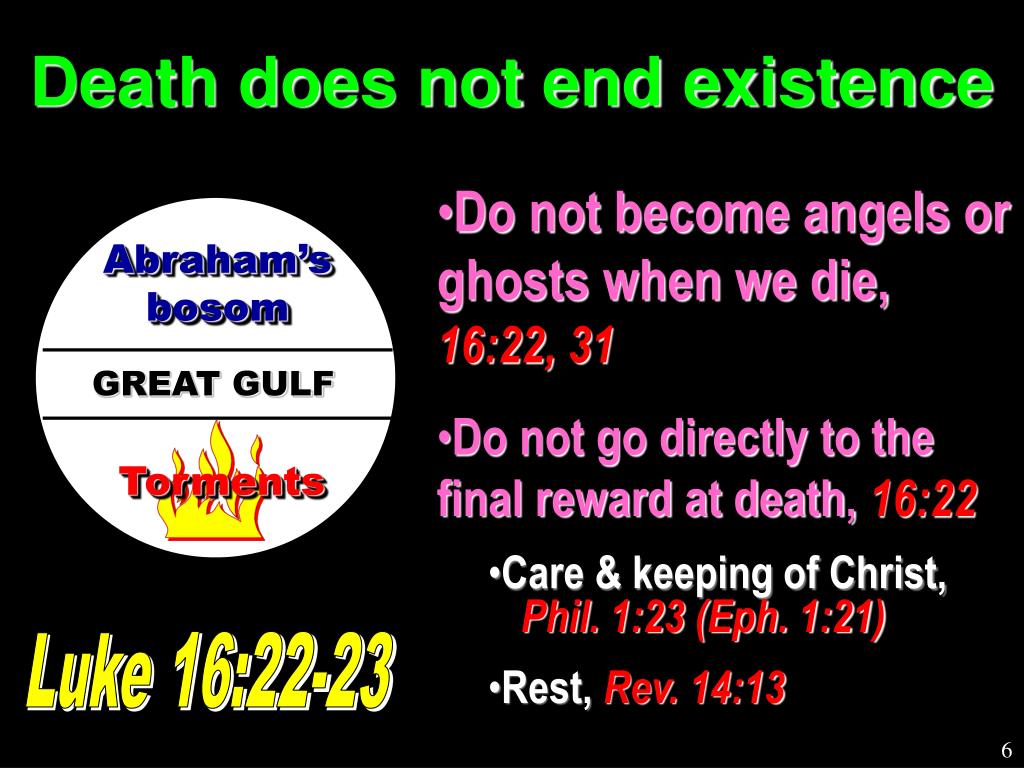 Death does not end existence

Abraham's bosom

GREAT GULF

Torments

Luke 16:22-23

•Do not become angels or ghosts when we die, 16:22, 31

•Do not go directly to the final reward at death, 16:22

•Care & keeping of Christ, Phil. 1:23 (Eph. 1:21)

•Rest, Rev. 14:13

6